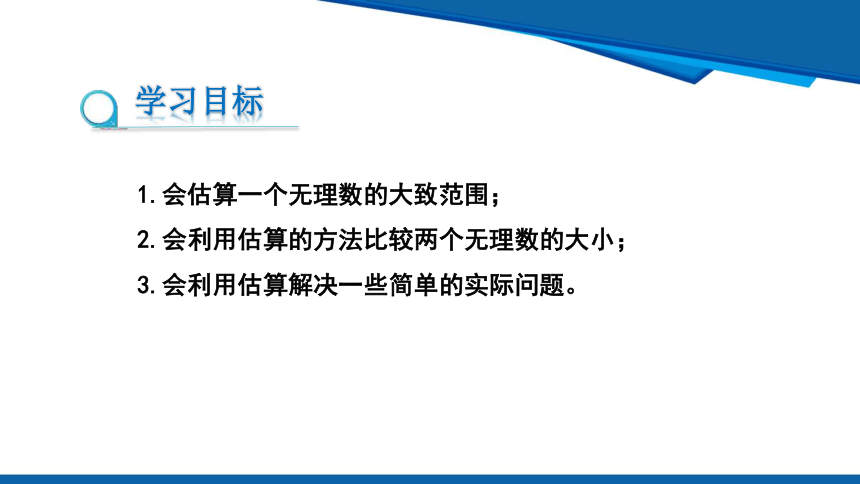 学习目标

1.会估算一个无理数的大致范围；

2.会利用估算的方法比较两个无理数的大小；

3.会利用估算解决一些简单的实际问题。